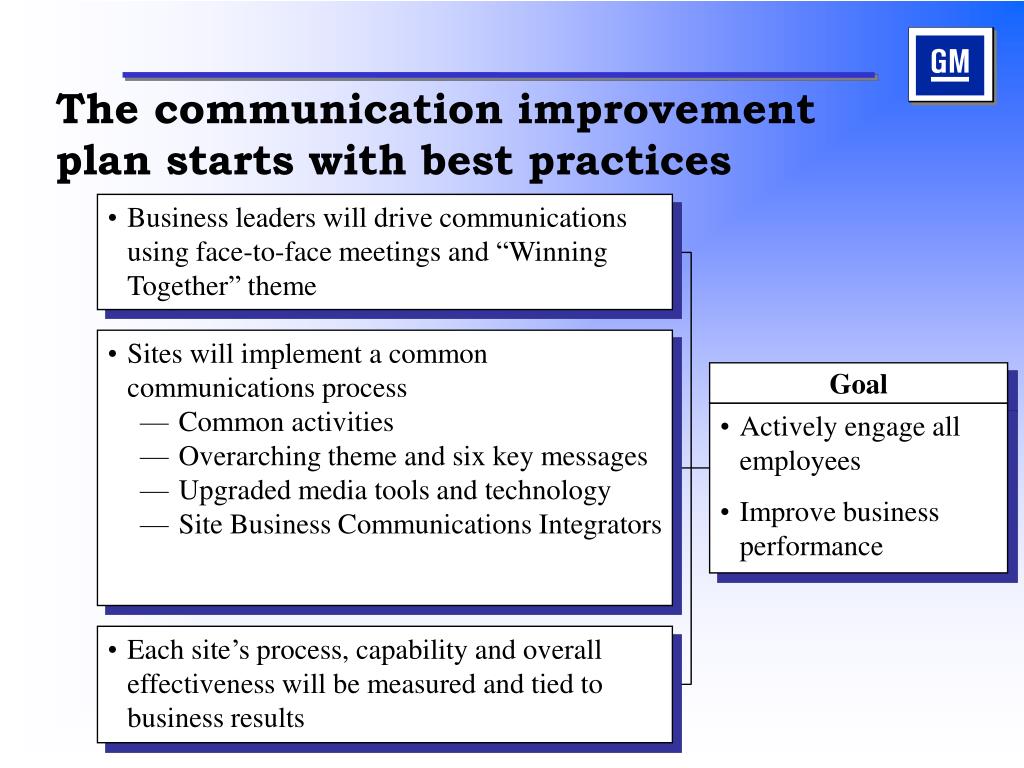 GM

The communication improvement plan starts with best practices

• Business leaders will drive communications using face-to-face meetings and “Winning Together” theme

• Sites will implement a common communications process
— Common activities
— Overarching theme and six key messages
— Upgraded media tools and technology
— Site Business Communications Integrators

• Each site’s process, capability and overall effectiveness will be measured and tied to business results

Goal

• Actively engage all employees

• Improve business performance